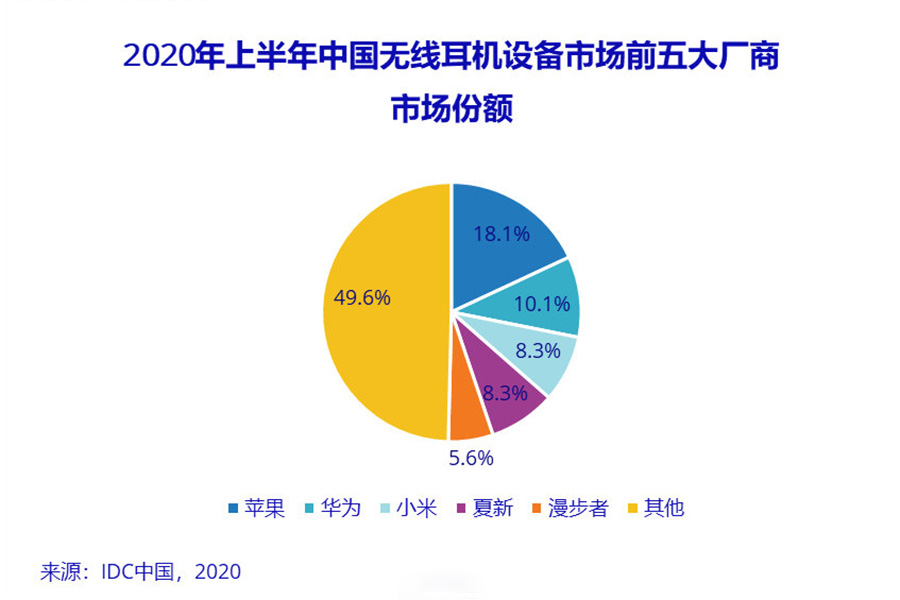 2020年上半年中国无线耳机设备市场前五大厂商市场份额

18.1%
10.1%
8.3%
8.3%
5.6%
49.6%

苹果 华为 小米 夏新 漫步者 其他

来源：IDC中国，2020